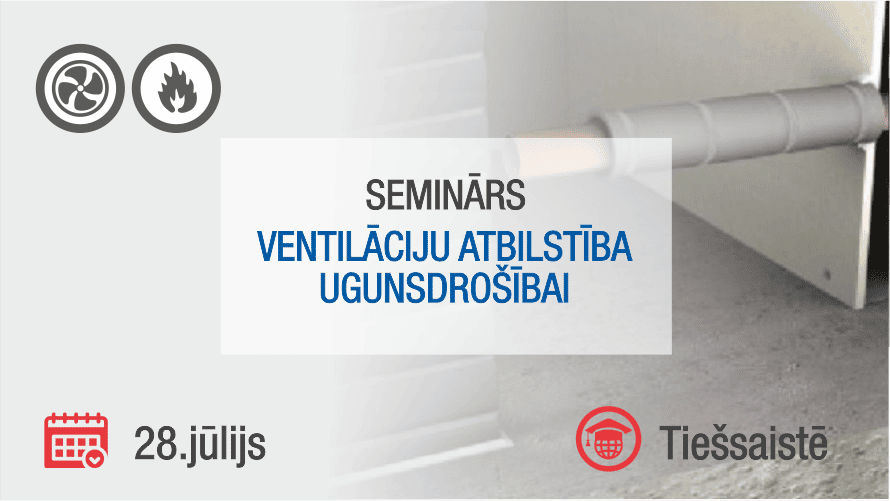 SEMINĀRS
VENTILĀCIJU ATBILSTĪBA UGUNSDROŠĪBAI

28.jūlijs

Tiešsaistē